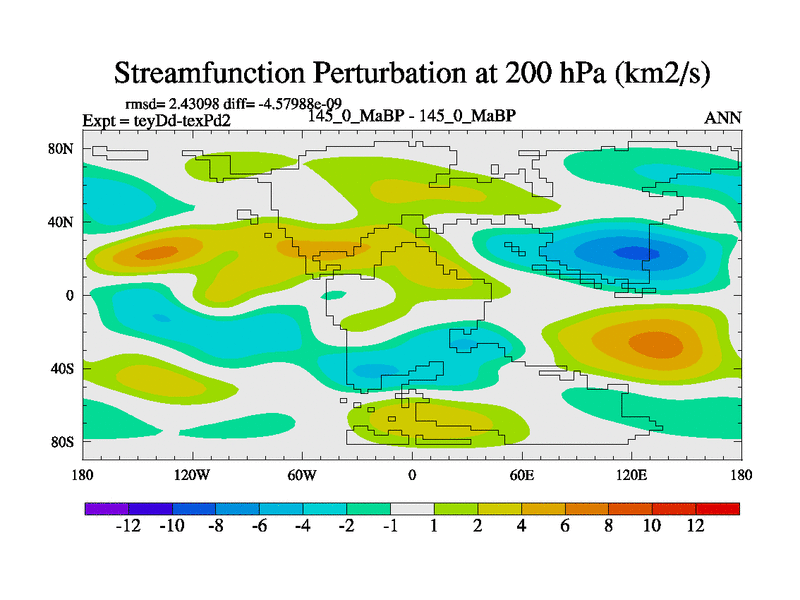 Streamfunction Perturbation at 200 hPa (km2/s)

rmsd= 2.43098 diff= -4.57988e-09
Expt = teyDd-texPd2
145_0_MaBP - 145_0_MaBP
ANN

80N
40N
0
40S
80S

180
120W
60W
0
60E
120E
180

-12 -10 -8 -6 -4 -2 -1 1 2 4 6 8 10 12